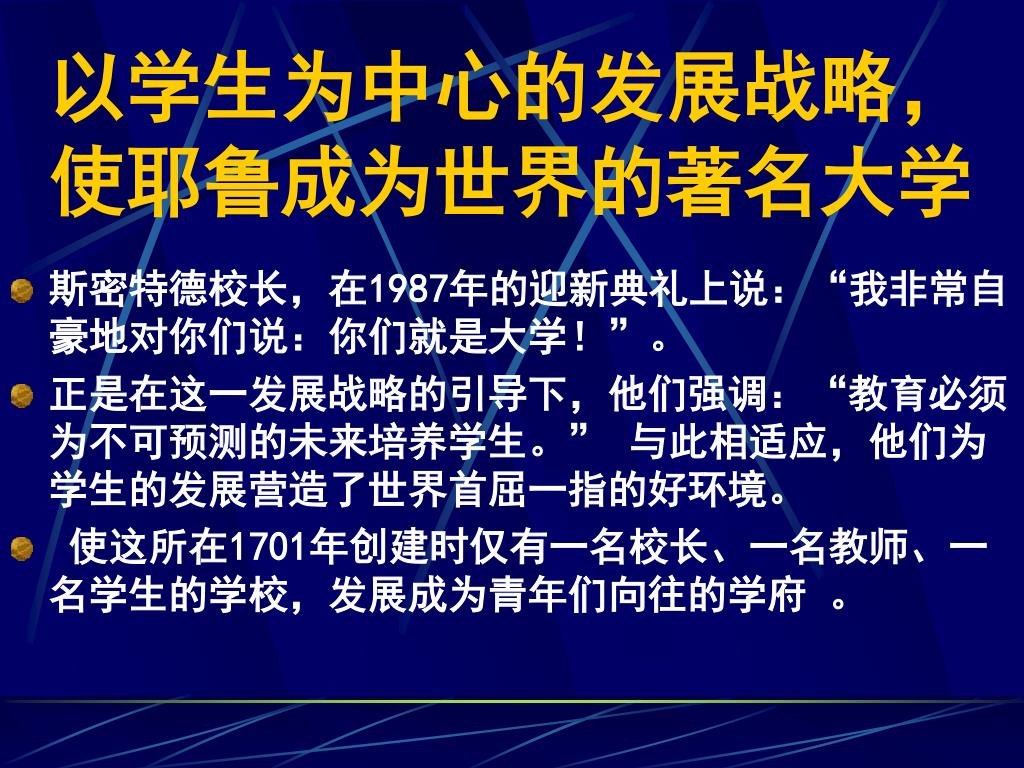 以学生为中心的发展战略，使耶鲁成为世界的著名大学

斯密特德校长，在1987年的迎新典礼上说：“我非常自豪地对你们说：你们就是大学！”。

正是在这一发展战略的引导下，他们强调：“教育必须为不可预测的未来培养学生。” 与此相适应，他们为学生的发展营造了世界首屈一指的好环境。

使这所在1701年创建时仅有一名校长、一名教师、一名学生的学校，发展成为青年们向往的学府 。